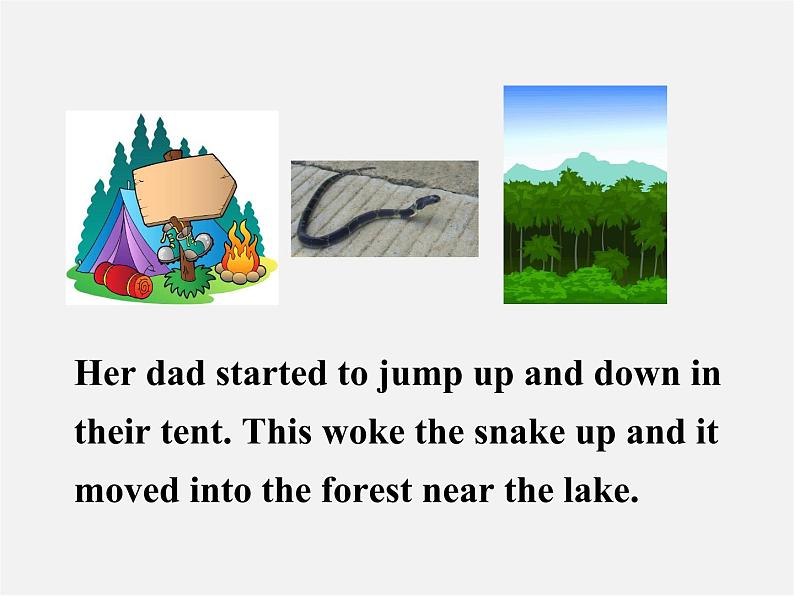 Her dad started to jump up and down in their tent. This woke the snake up and it moved into the forest near the lake.